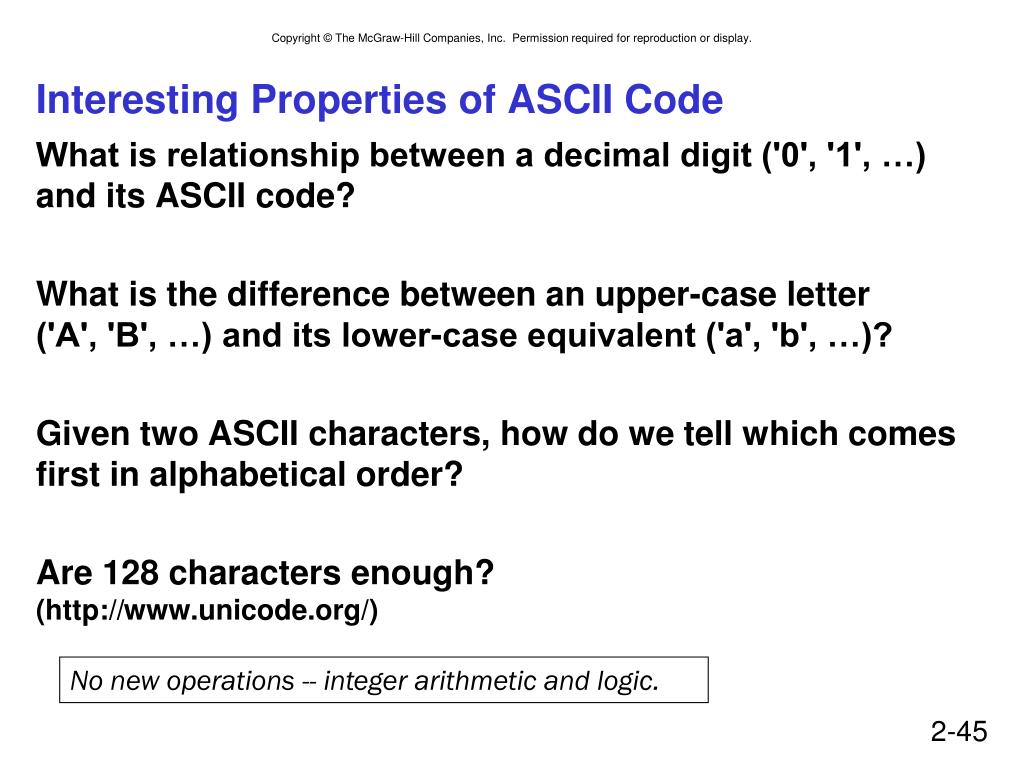 Copyright © The McGraw-Hill Companies, Inc. Permission required for reproduction or display.

Interesting Properties of ASCII Code

What is relationship between a decimal digit ('0', '1', …) and its ASCII code?

What is the difference between an upper-case letter ('A', 'B', …) and its lower-case equivalent ('a', 'b', …)?

Given two ASCII characters, how do we tell which comes first in alphabetical order?

Are 128 characters enough?
(http://www.unicode.org/)

No new operations -- integer arithmetic and logic.

2-45